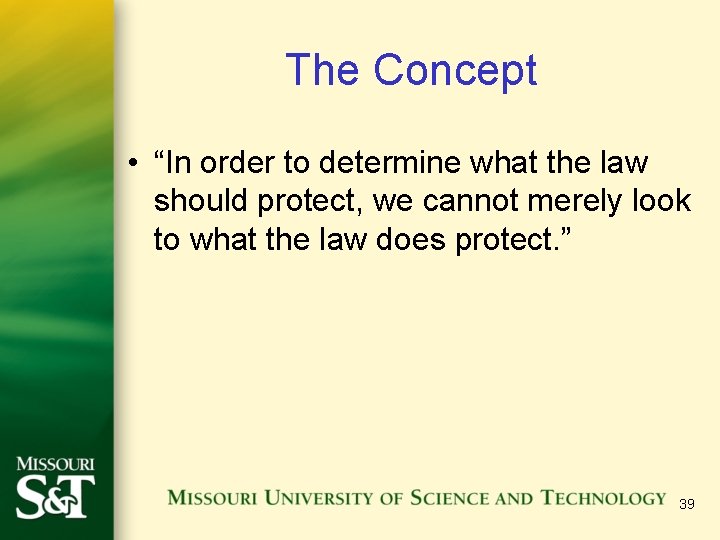 The Concept

• “In order to determine what the law should protect, we cannot merely look to what the law does protect.”

MISSOURI S&T

MISSOURI UNIVERSITY OF SCIENCE AND TECHNOLOGY

39